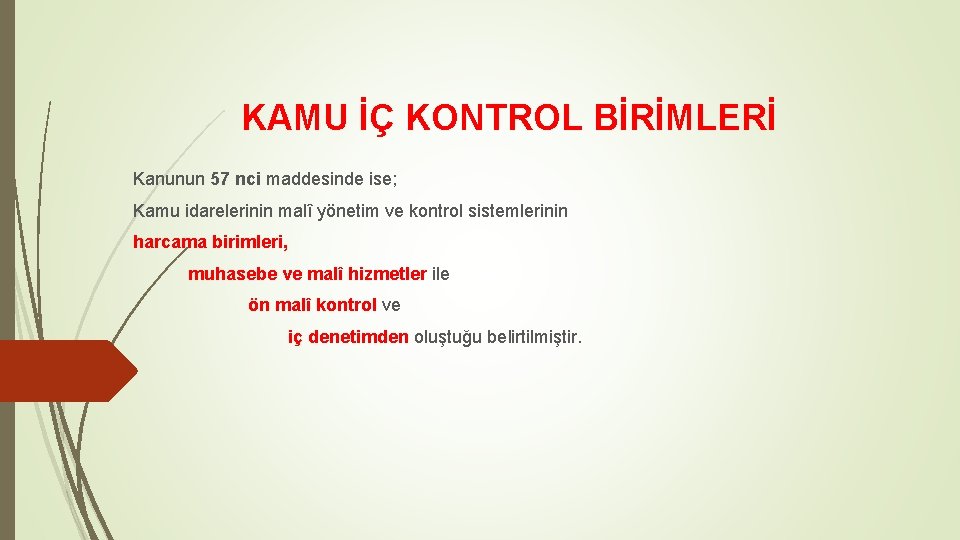 KAMU İÇ KONTROL BİRİMLERİ

Kanunun 57 nci maddesinde ise;

Kamu idarelerinin malî yönetim ve kontrol sistemlerinin

harcama birimleri,

muhasebe ve malî hizmetler ile

ön malî kontrol ve

iç denetimden oluştuğu belirtilmiştir.